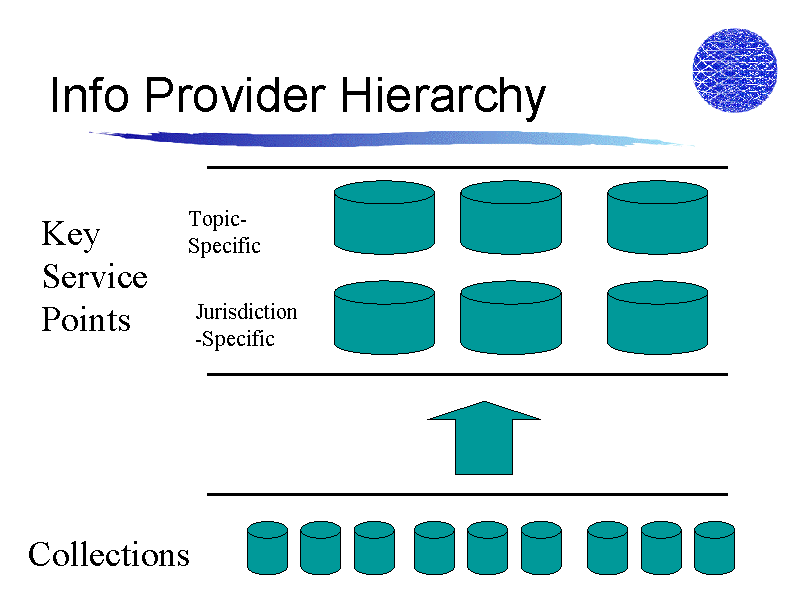 Info Provider Hierarchy

Key Service Points

Topic-Specific

Jurisdiction-Specific

Collections